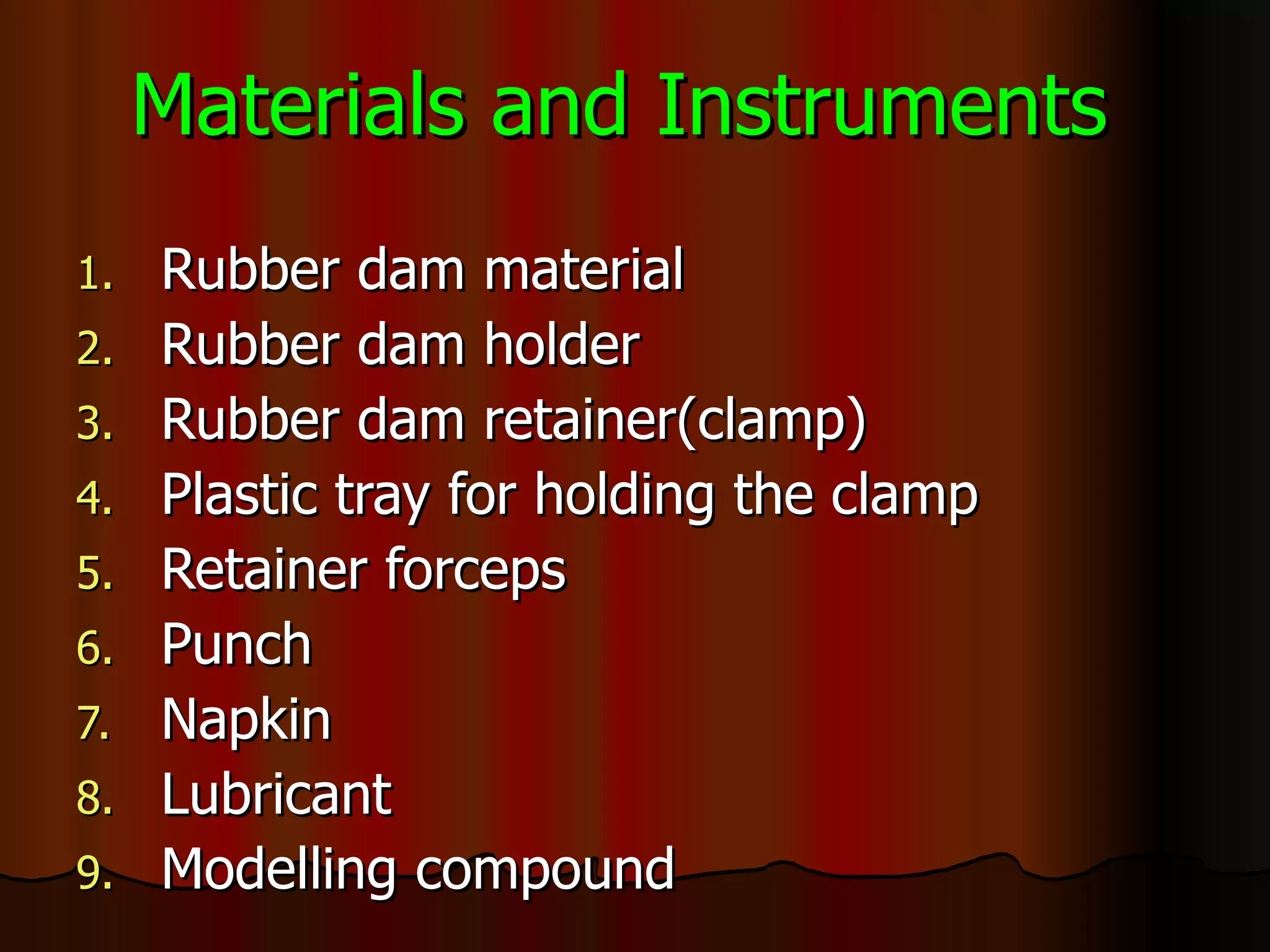 Materials and Instruments

1. Rubber dam material
2. Rubber dam holder
3. Rubber dam retainer(clamp)
4. Plastic tray for holding the clamp
5. Retainer forceps
6. Punch
7. Napkin
8. Lubricant
9. Modelling compound